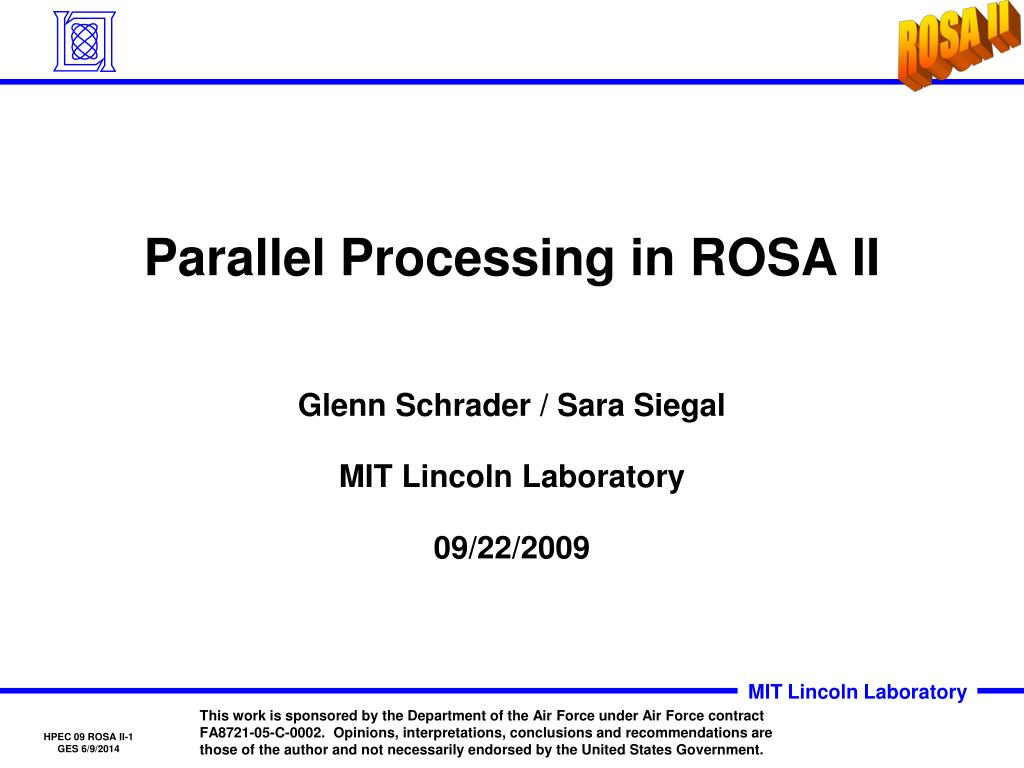 ROSA II

Parallel Processing in ROSA II

Glenn Schrader / Sara Siegal

MIT Lincoln Laboratory

09/22/2009

MIT Lincoln Laboratory

HPEC 09 ROSA II-1
GES 6/9/2014

This work is sponsored by the Department of the Air Force under Air Force contract FA8721-05-C-0002. Opinions, interpretations, conclusions and recommendations are those of the author and not necessarily endorsed by the United States Government.